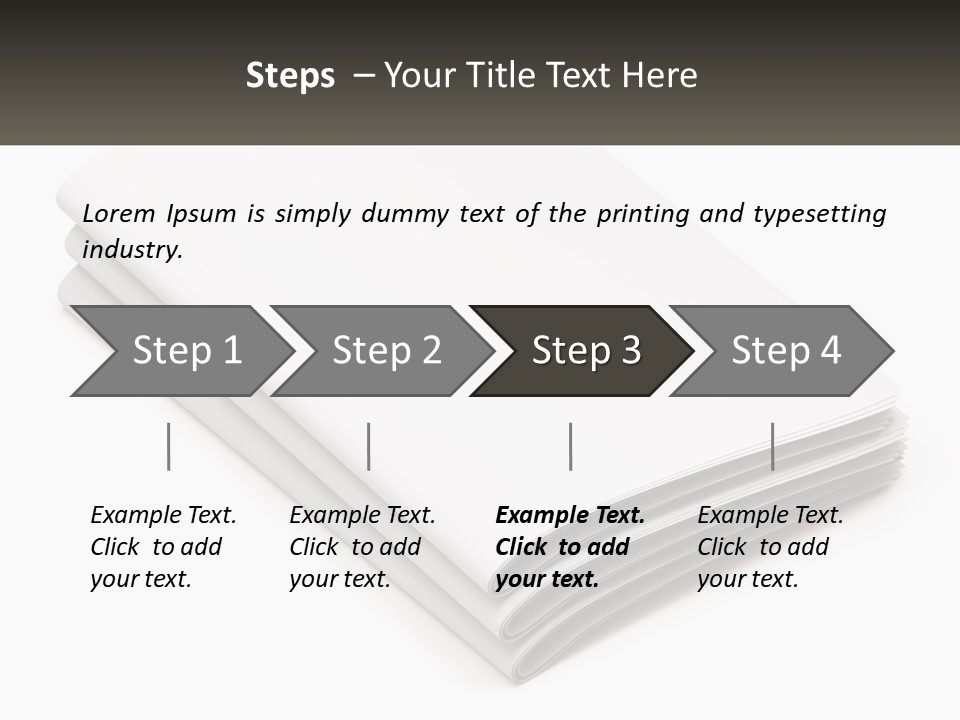 Steps – Your Title Text Here

Lorem Ipsum is simply dummy text of the printing and typesetting industry.

Step 1

Step 2

Step 3

Step 4

Example Text. Click to add your text.

Example Text. Click to add your text.

Example Text. Click to add your text.

Example Text. Click to add your text.